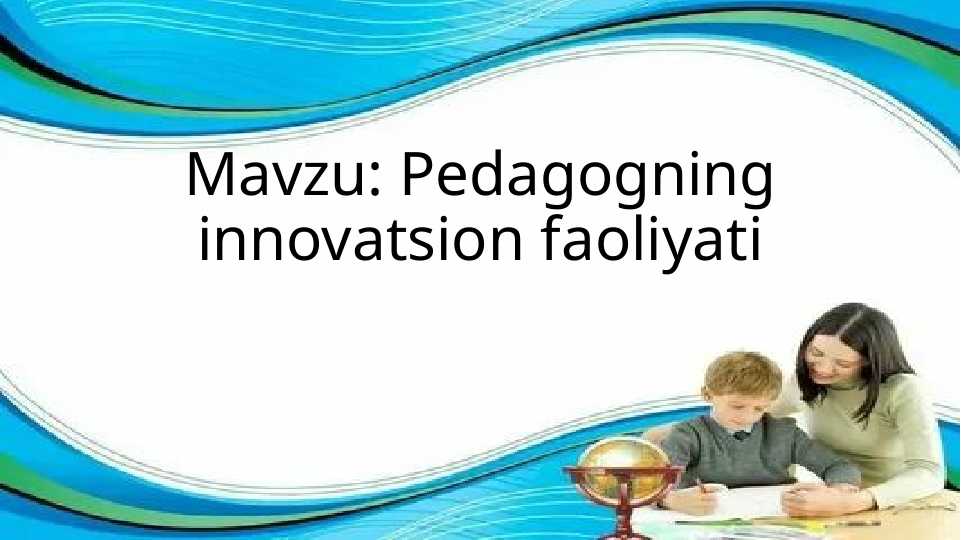 Mavzu: Pedagogning innovatsion faoliyati